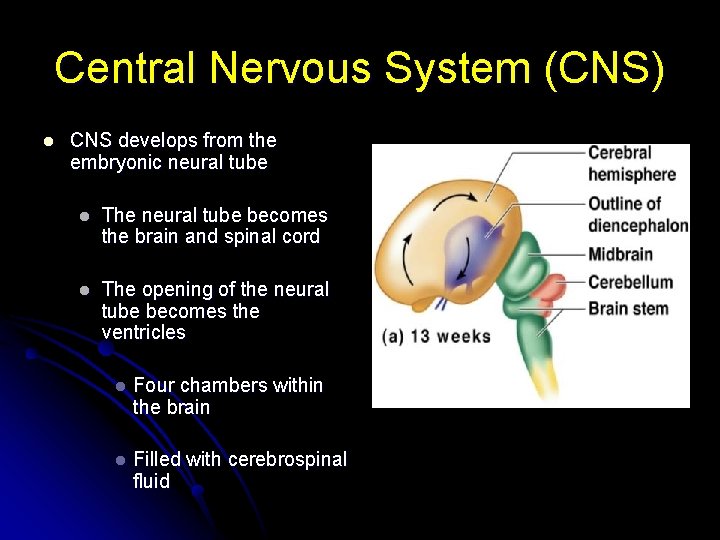 Central Nervous System (CNS)

CNS develops from the embryonic neural tube

The neural tube becomes the brain and spinal cord

The opening of the neural tube becomes the ventricles

Four chambers within the brain

Filled with cerebrospinal fluid

Cerebral hemisphere
Outline of diencephalon
Midbrain
Cerebellum
Brain stem
(a) 13 weeks